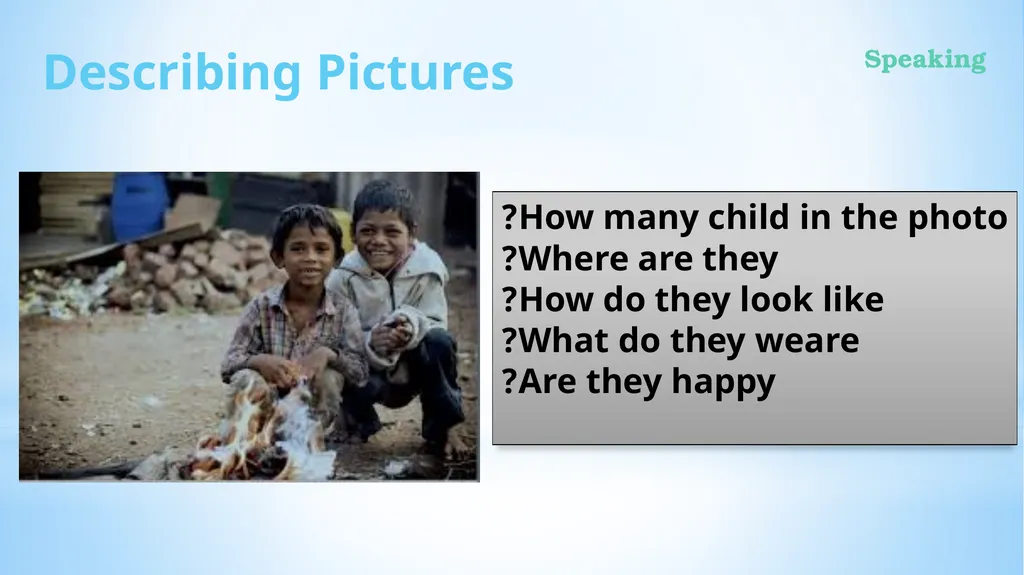 Describing Pictures

Speaking

?How many child in the photo
?Where are they
?How do they look like
?What do they weare
?Are they happy